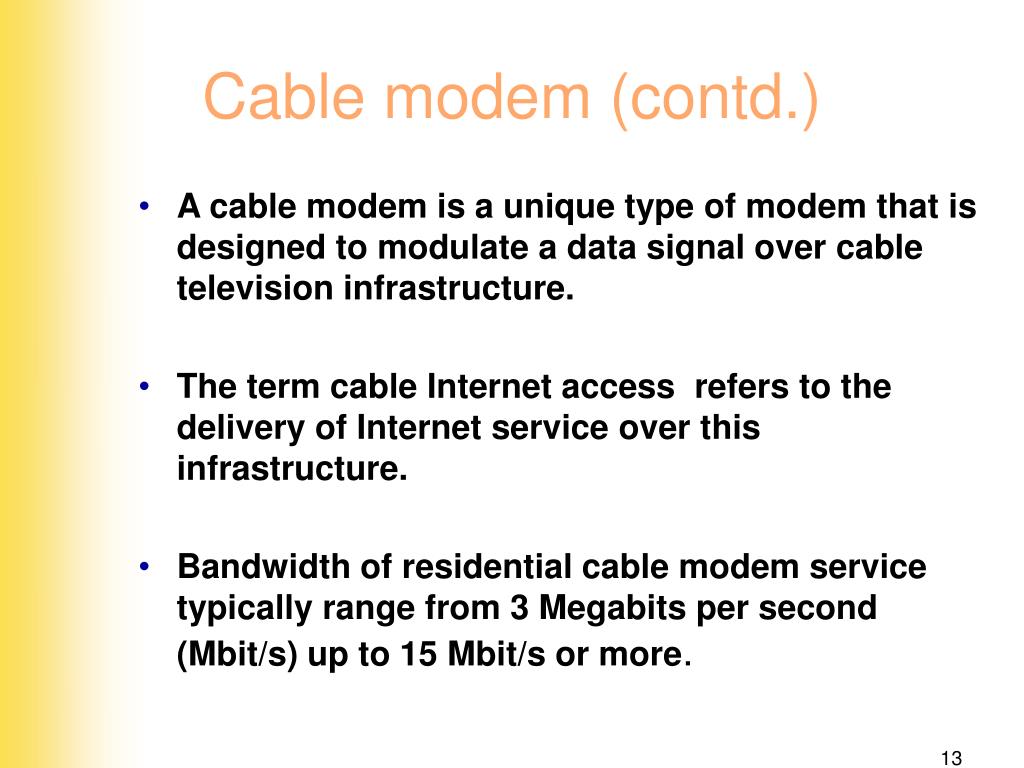 Cable modem (contd.)

• A cable modem is a unique type of modem that is designed to modulate a data signal over cable television infrastructure.

• The term cable Internet access  refers to the delivery of Internet service over this infrastructure.

• Bandwidth of residential cable modem service typically range from 3 Megabits per second (Mbit/s) up to 15 Mbit/s or more.

13